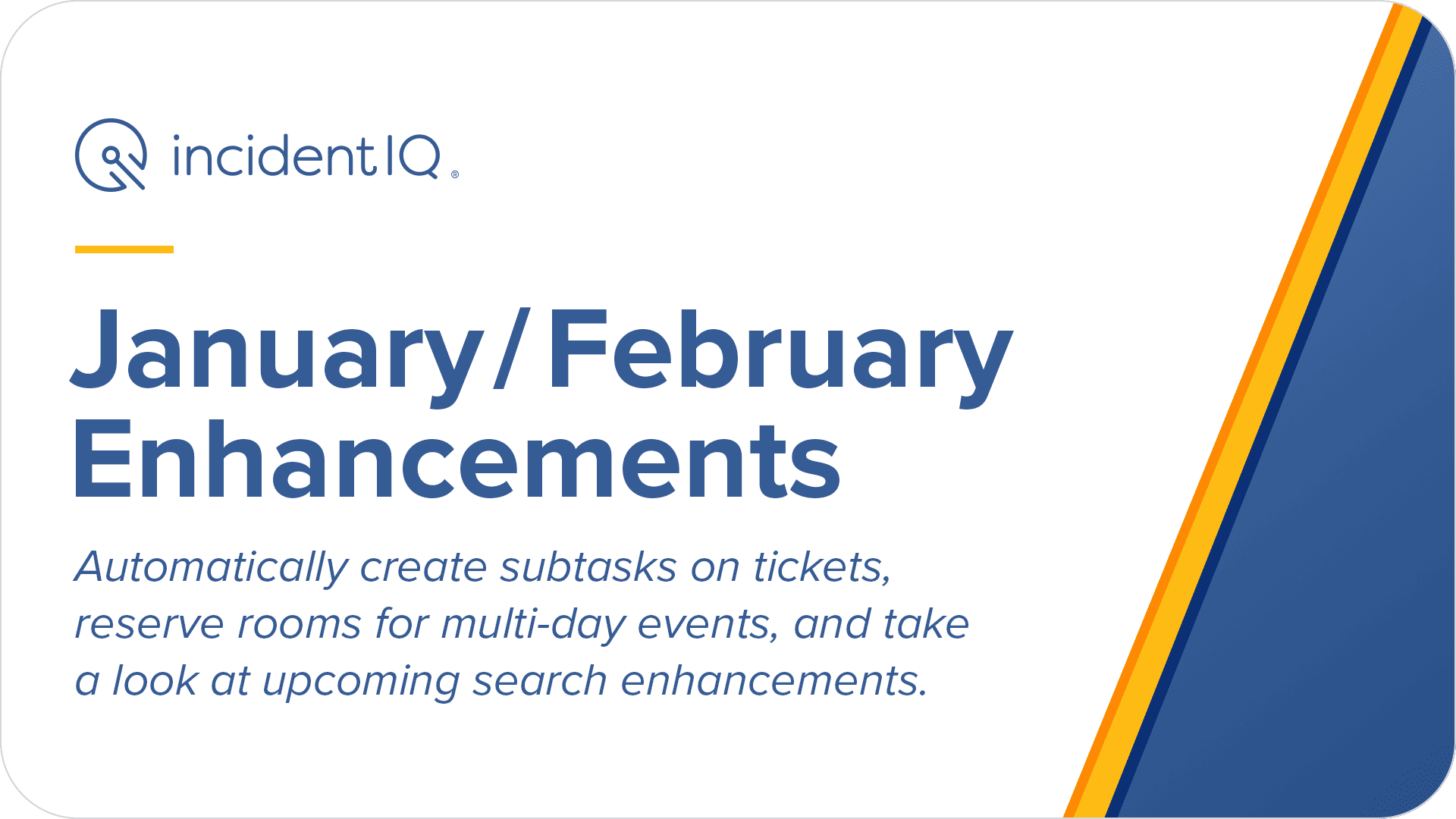 incident IQ®

January/February Enhancements

Automatically create subtasks on tickets, reserve rooms for multi-day events, and take a look at upcoming search enhancements.